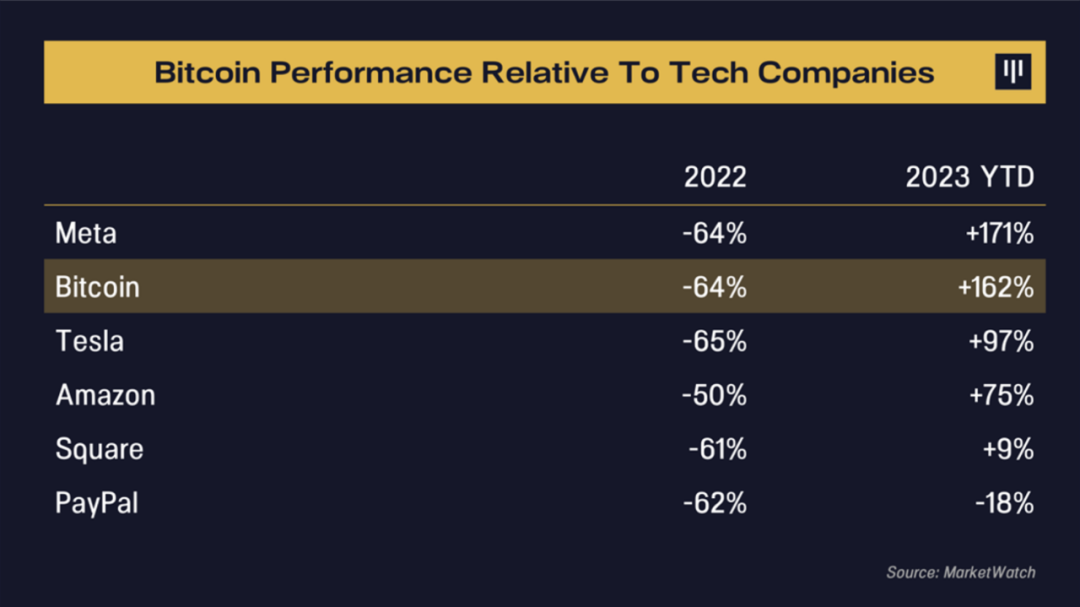 Bitcoin Performance Relative To Tech Companies

|  | 2022 | 2023 YTD |
|---|---|---|
| Meta | -64% | +171% |
| Bitcoin | -64% | +162% |
| Tesla | -65% | +97% |
| Amazon | -50% | +75% |
| Square | -61% | +9% |
| PayPal | -62% | -18% |

Source: MarketWatch